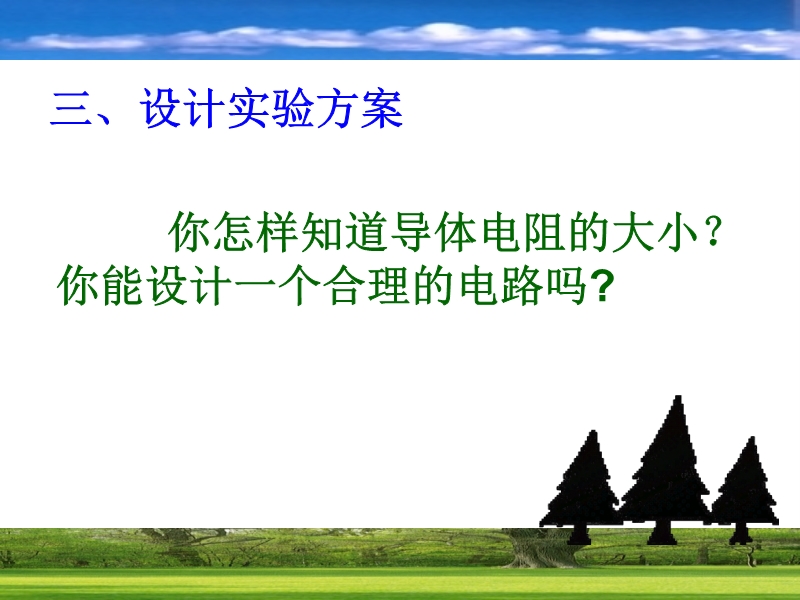 三、设计实验方案

你怎样知道导体电阻的大小？你能设计一个合理的电路吗?